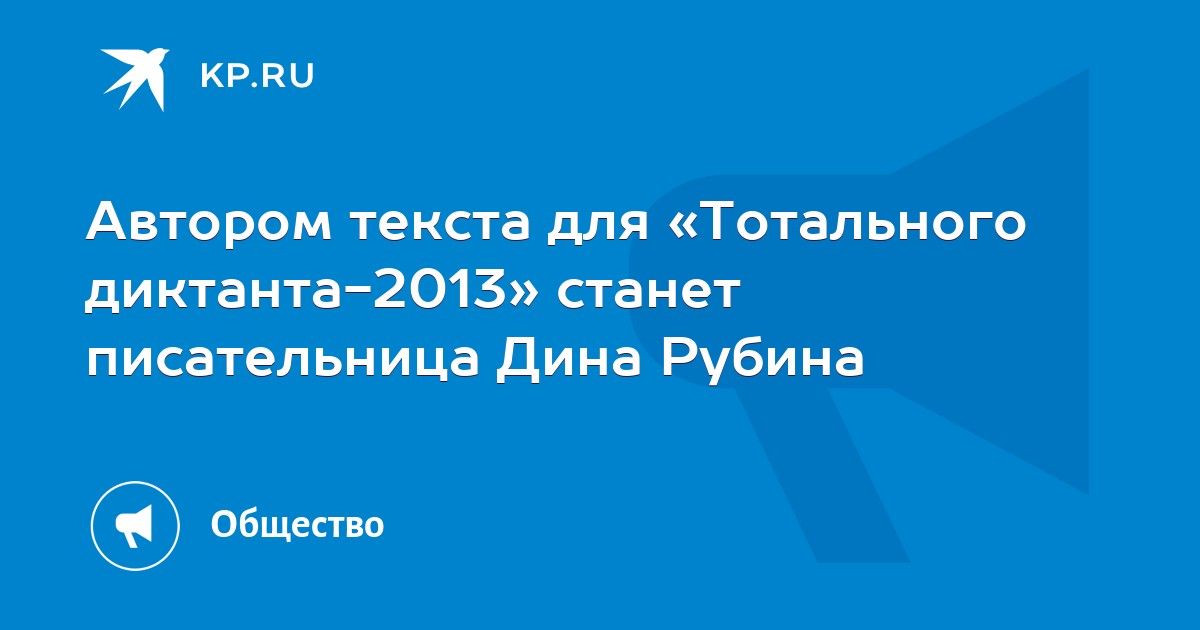 KP.RU

Автором текста для «Тотального диктанта-2013» станет писательница Дина Рубина

Общество